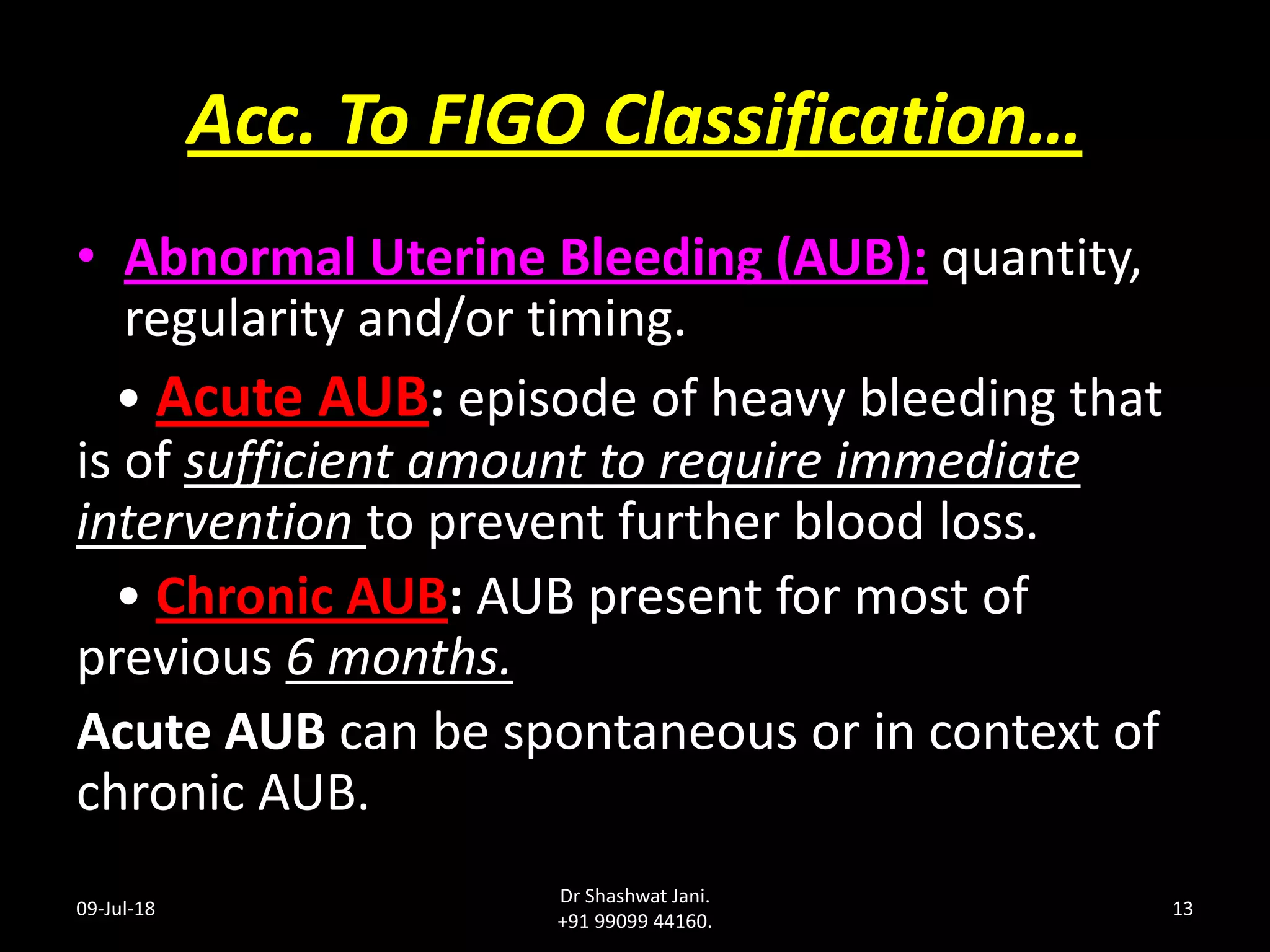 Acc. To FIGO Classification…

• Abnormal Uterine Bleeding (AUB): quantity, regularity and/or timing.

• Acute AUB: episode of heavy bleeding that is of sufficient amount to require immediate intervention to prevent further blood loss.

• Chronic AUB: AUB present for most of previous 6 months.

Acute AUB can be spontaneous or in context of chronic AUB.

09-Jul-18

Dr Shashwat Jani.
+91 99099 44160.

13